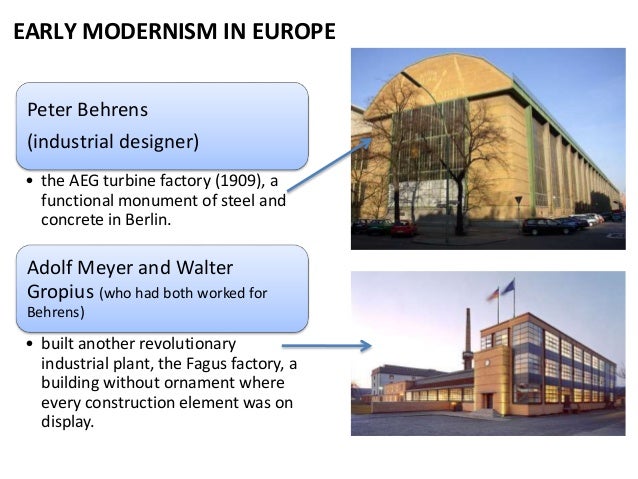 EARLY MODERNISM IN EUROPE

Peter Behrens
(industrial designer)

• the AEG turbine factory (1909), a functional monument of steel and concrete in Berlin.

Adolf Meyer and Walter Gropius (who had both worked for Behrens)

• built another revolutionary industrial plant, the Fagus factory, a building without ornament where every construction element was on display.